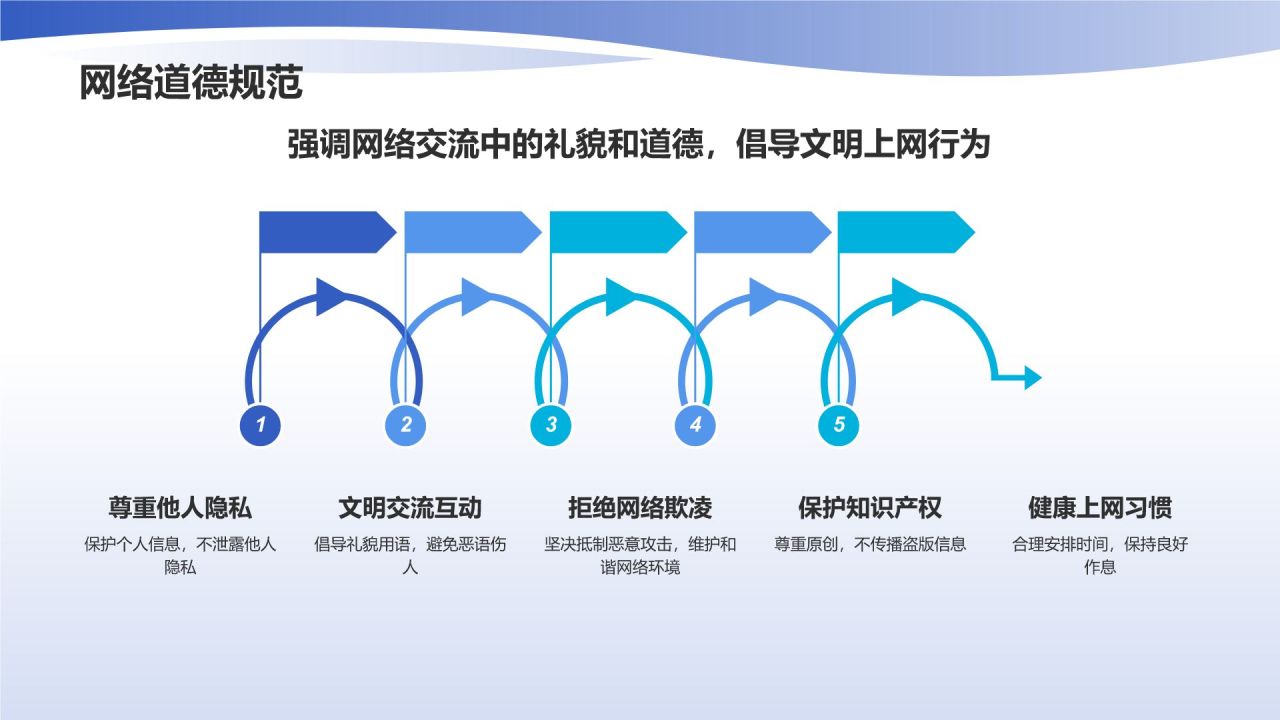 网络道德规范

强调网络交流中的礼貌和道德，倡导文明上网行为

1

2

3

4

5

尊重他人隐私
保护个人信息，不泄露他人隐私

文明交流互动
倡导礼貌用语，避免恶语伤人

拒绝网络欺凌
坚决抵制恶意攻击，维护和谐网络环境

保护知识产权
尊重原创，不传播盗版信息

健康上网习惯
合理安排时间，保持良好作息